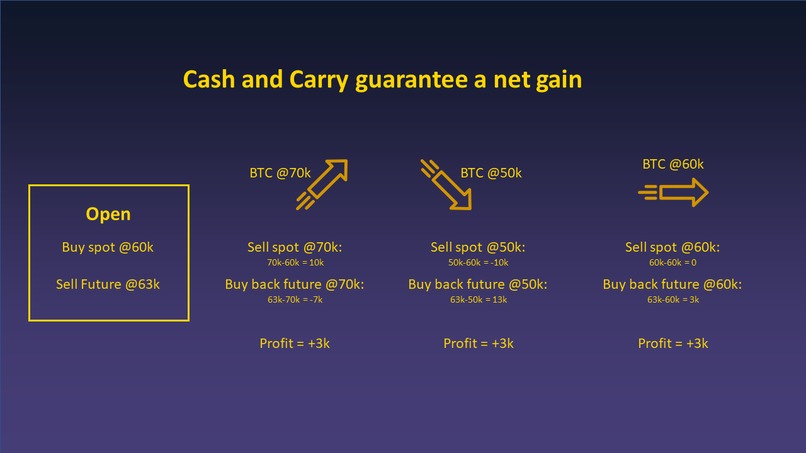 Cash and Carry guarantee a net gain

Open

Buy spot @60k

Sell Future @63k

BTC @70k

Sell spot @70k:
70k-60k = 10k

Buy back future @70k:
63k-70k = -7k

Profit = +3k

BTC @50k

Sell spot @50k:
50k-60k = -10k

Buy back future @50k:
63k-50k = 13k

Profit = +3k

BTC @60k

Sell spot @60k:
60k-60k = 0

Buy back future @60k:
63k-60k = 3k

Profit = +3k